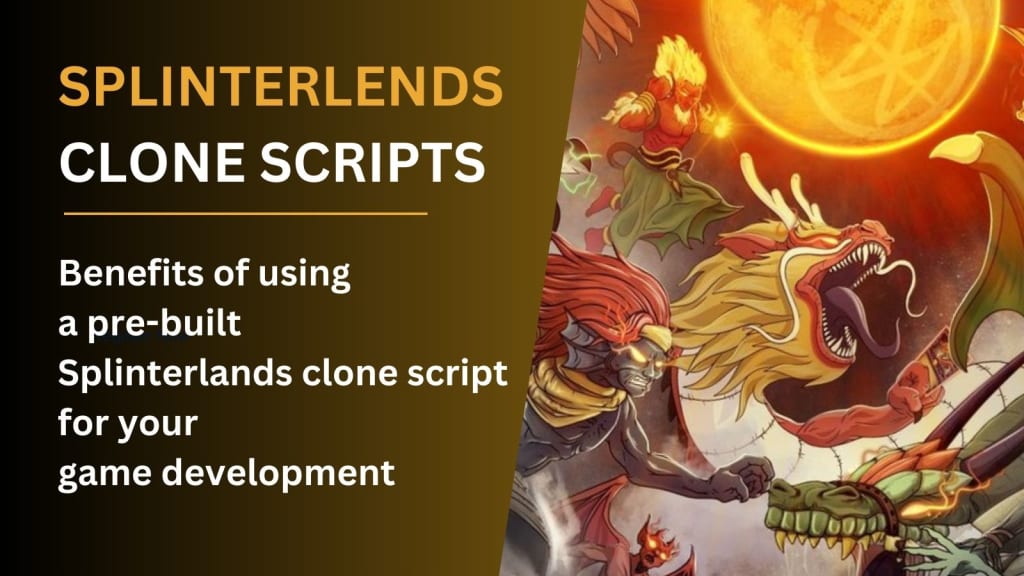 SPLINTERLENDS
CLONE SCRIPTS

Benefits of using a pre-built Splinterlands clone script for your game development